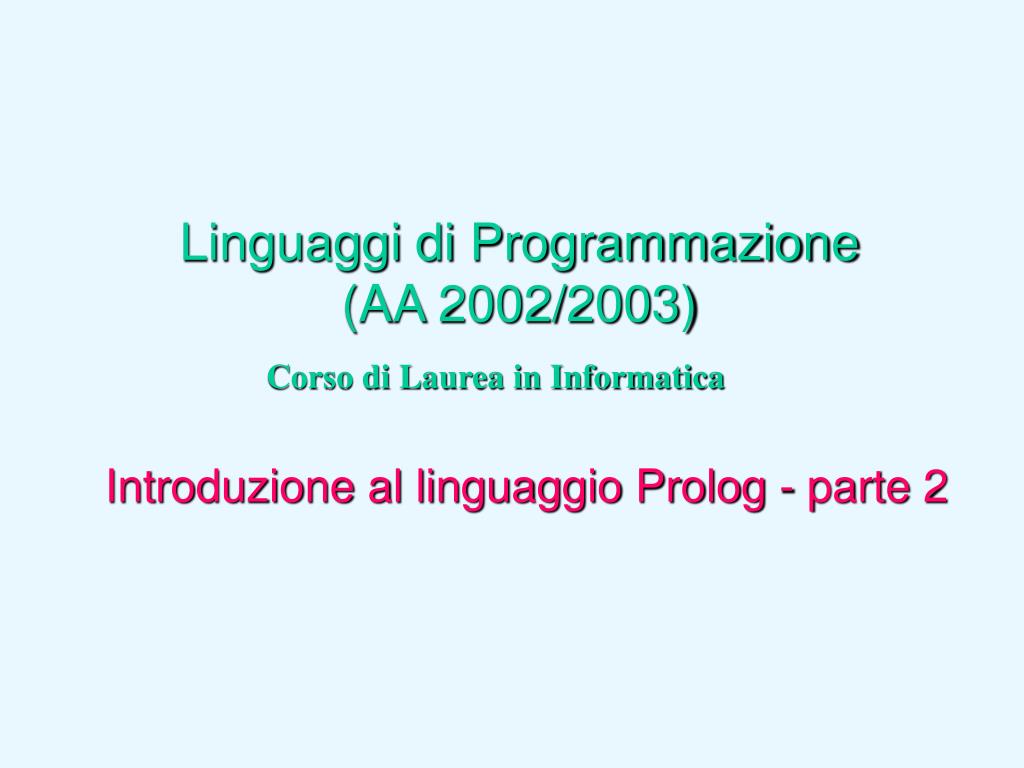 Linguaggi di Programmazione
(AA 2002/2003)

Corso di Laurea in Informatica

Introduzione al linguaggio Prolog - parte 2